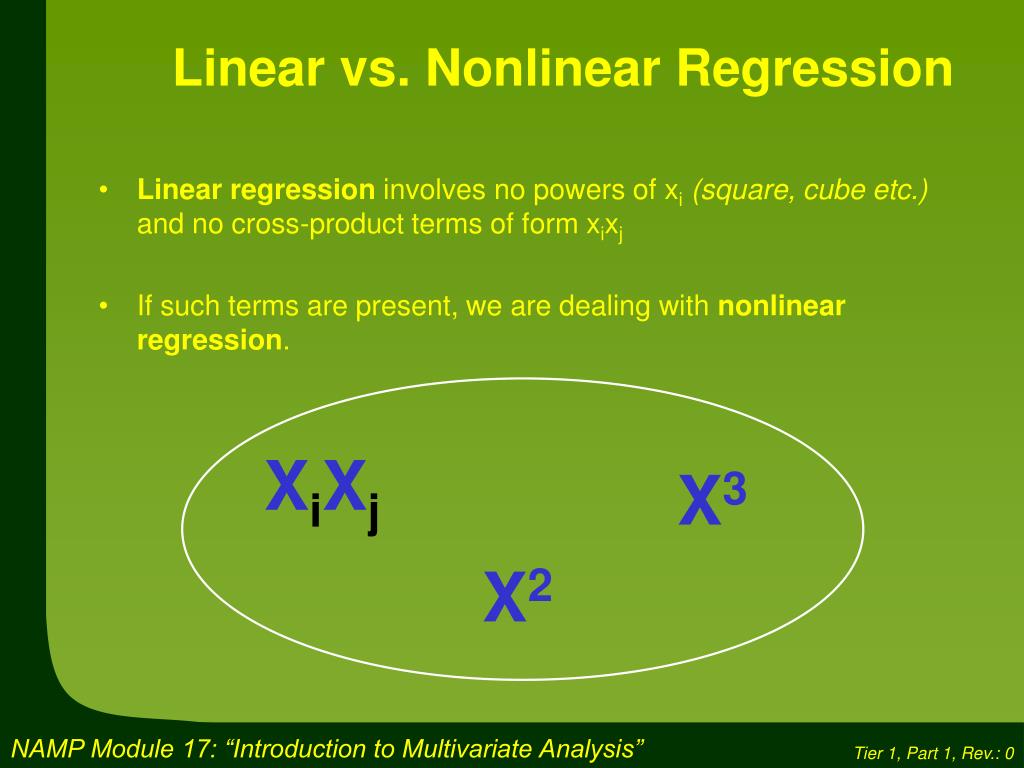 Linear vs. Nonlinear Regression

• Linear regression involves no powers of $x_i$ (square, cube etc.) and no cross-product terms of form $x_ix_j$

• If such terms are present, we are dealing with nonlinear regression.

$X_iX_j$

$X^3$

$X^2$

NAMP Module 17: “Introduction to Multivariate Analysis”

Tier 1, Part 1, Rev.: 0